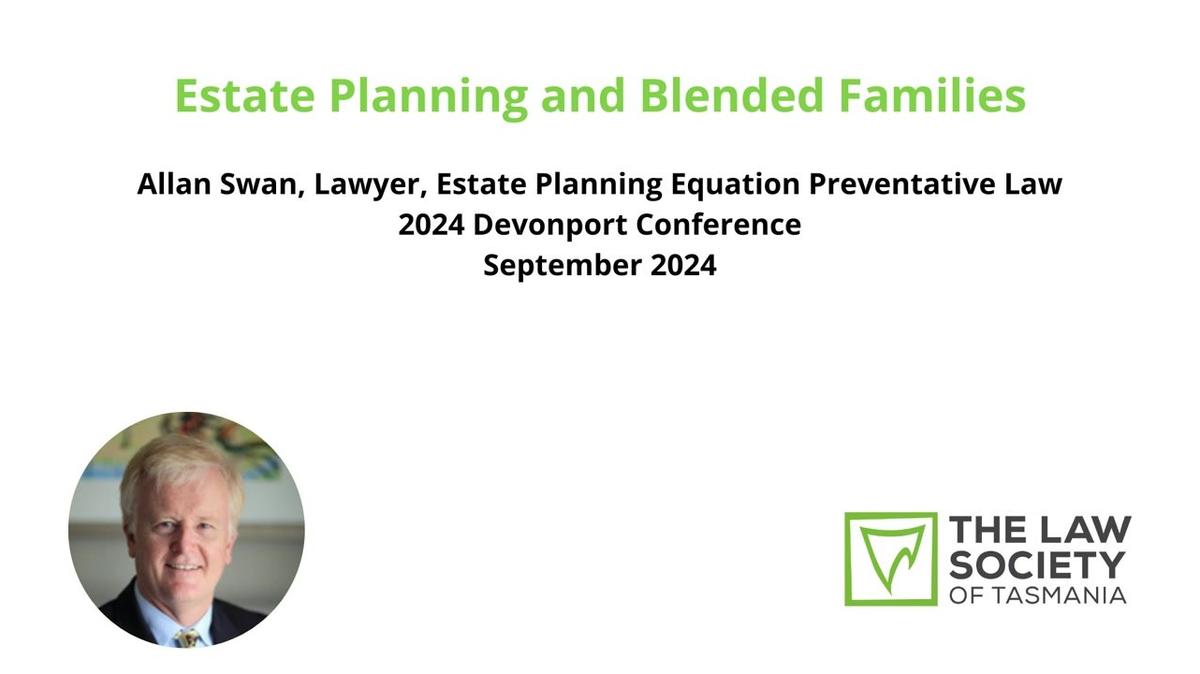 Estate Planning and Blended Families

Allan Swan, Lawyer, Estate Planning Equation Preventative Law
2024 Devonport Conference
September 2024

THE LAW SOCIETY OF TASMANIA